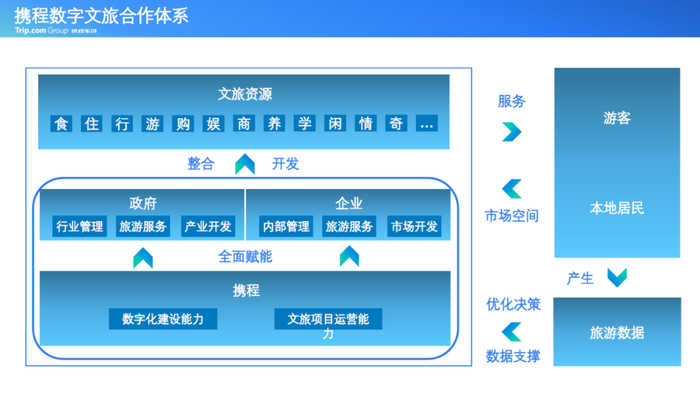 携程数字文旅合作体系
Trip.com Group 携程集团

文旅资源
食 住 行 游 购 娱 商 养 学 闲 情 奇 …

整合 开发

政府
行业管理 旅游服务 产业开发

企业
内部管理 旅游服务 市场开发

全面赋能

携程
数字化建设能力 文旅项目运营能力

服务
市场空间

游客
本地居民

产生

优化决策
数据支撑

旅游数据